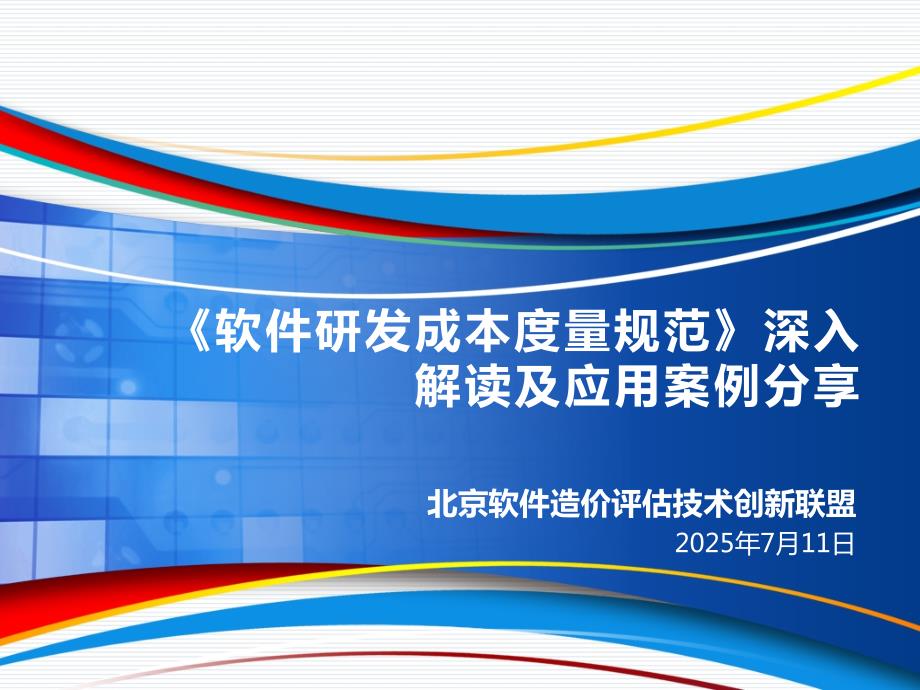 《软件研发成本度量规范》深入解读及应用案例分享

北京软件造价评估技术创新联盟
2025年7月11日